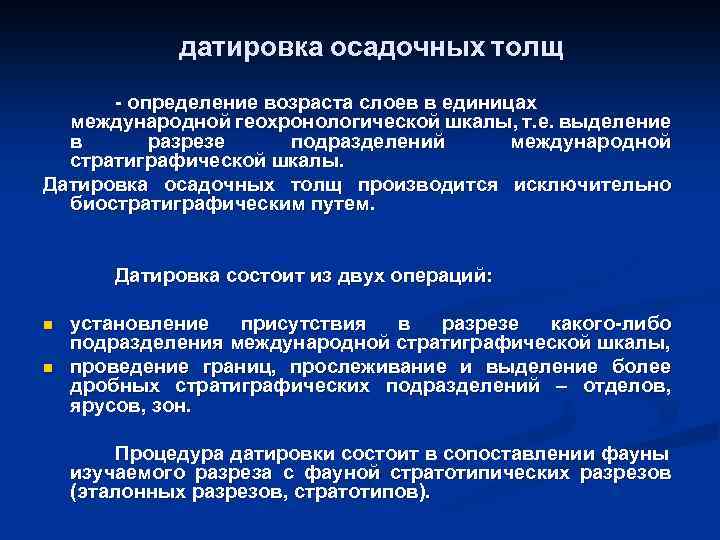 датировка осадочных толщ

- определение возраста слоев в единицах международной геохронологической шкалы, т.е. выделение в разрезе подразделений международной стратиграфической шкалы.

Датировка осадочных толщ производится исключительно биостратиграфическим путем.

Датировка состоит из двух операций:

- установление присутствия в разрезе какого-либо подразделения международной стратиграфической шкалы,
- проведение границ, прослеживание и выделение более дробных стратиграфических подразделений – отделов, ярусов, зон.

Процедура датировки состоит в сопоставлении фауны изучаемого разреза с фауной стратотипических разрезов (эталонных разрезов, стратотипов).